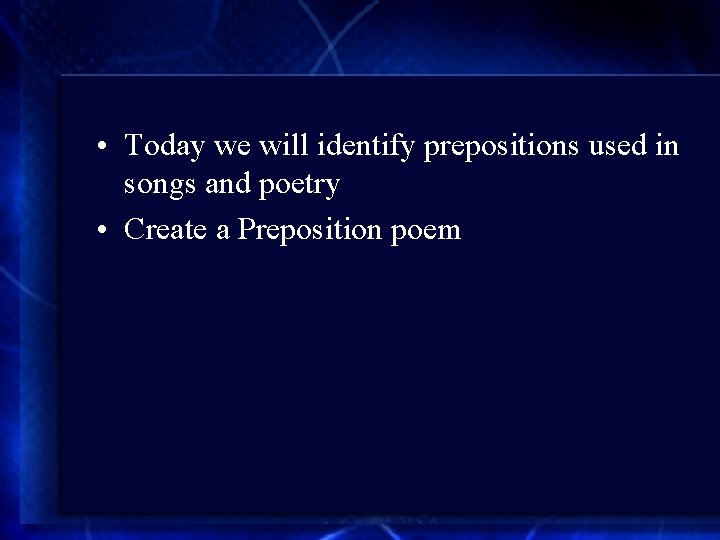 • Today we will identify prepositions used in songs and poetry
• Create a Preposition poem